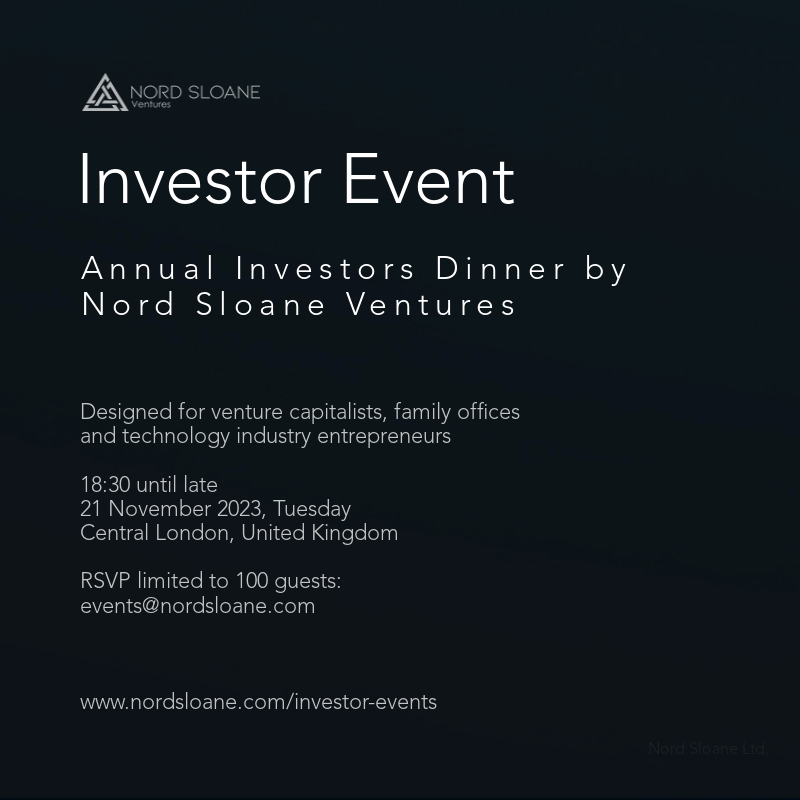 NORD SLOANE
Ventures

Investor Event

Annual Investors Dinner by Nord Sloane Ventures

Designed for venture capitalists, family offices and technology industry entrepreneurs

18:30 until late
21 November 2023, Tuesday
Central London, United Kingdom

RSVP limited to 100 guests:
events@nordsloane.com

www.nordsloane.com/investor-events

Nord Sloane Ltd.